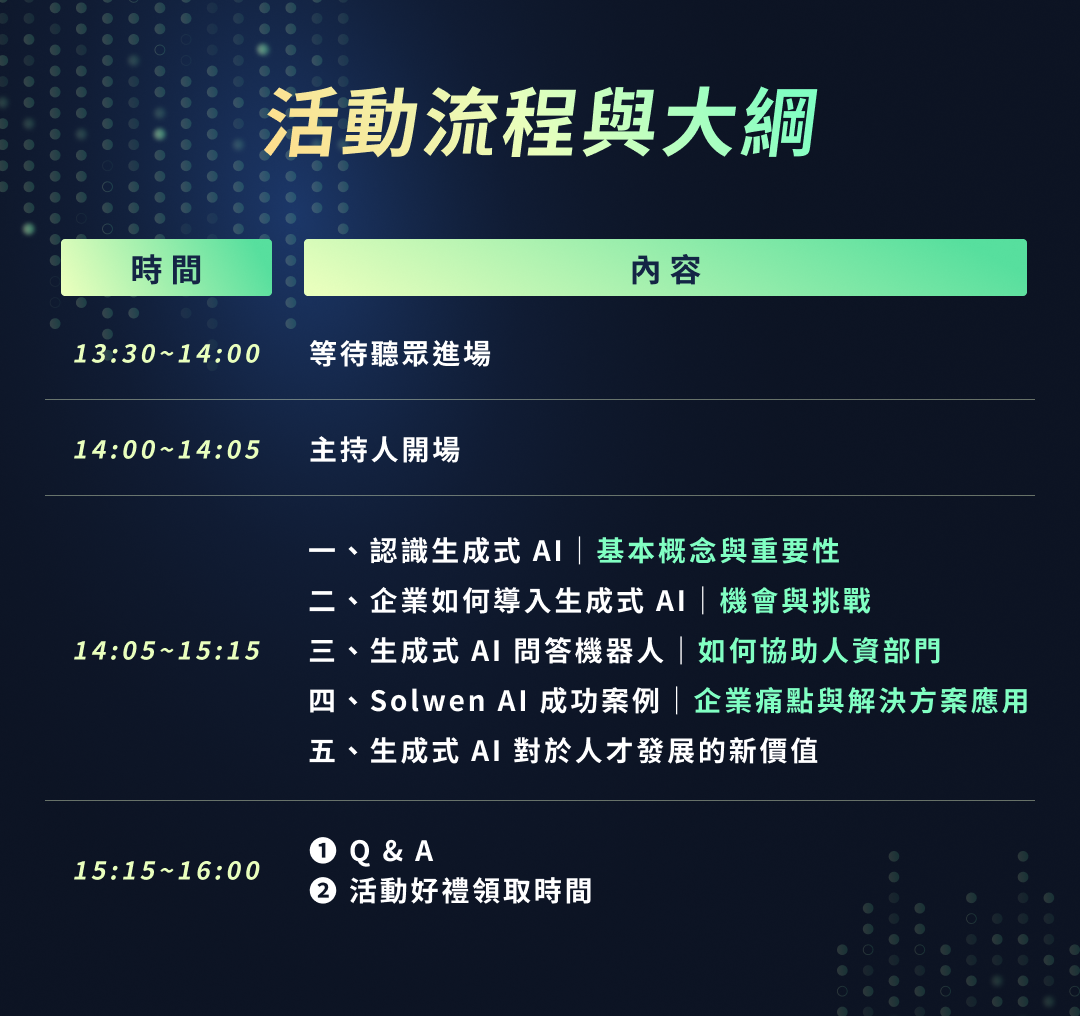 活動流程與大綱

| 時間 | 內容 |
|---|---|
| 13:30~14:00 | 等待聽眾進場 |
| 14:00~14:05 | 主持人開場 |
| 14:05~15:15 | 一、認識生成式 AI｜基本概念與重要性<br>二、企業如何導入生成式 AI｜機會與挑戰<br>三、生成式 AI 問答機器人｜如何協助人資部門<br>四、Solwen AI 成功案例｜企業痛點與解決方案應用<br>五、生成式 AI 對於人才發展的新價值 |
| 15:15~16:00 | ❶ Q & A<br>❷ 活動好禮領取時間 |